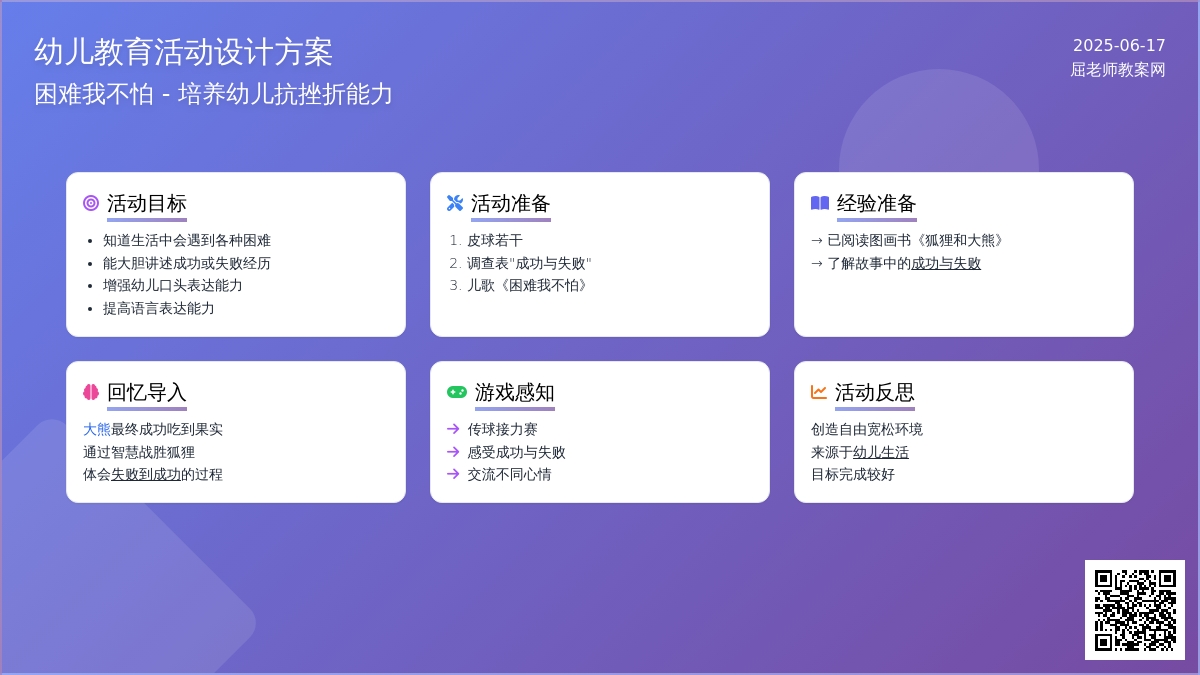 幼儿教育活动设计方案
困难我不怕 - 培养幼儿抗挫折能力

2025-06-17
屈老师教案网

活动目标
- 知道生活中会遇到各种困难
- 能大胆讲述成功或失败经历
- 增强幼儿口头表达能力
- 提高语言表达能力

活动准备
1. 皮球若干
2. 调查表"成功与失败"
3. 儿歌《困难我不怕》

经验准备
→ 已阅读图画书《狐狸和大熊》
→ 了解故事中的成功与失败

回忆导入
大熊最终成功吃到果实
通过智慧战胜狐狸
体会失败到成功的过程

游戏感知
→ 传球接力赛
→ 感受成功与失败
→ 交流不同心情

活动反思
创造自由宽松环境
来源于幼儿生活
目标完成较好